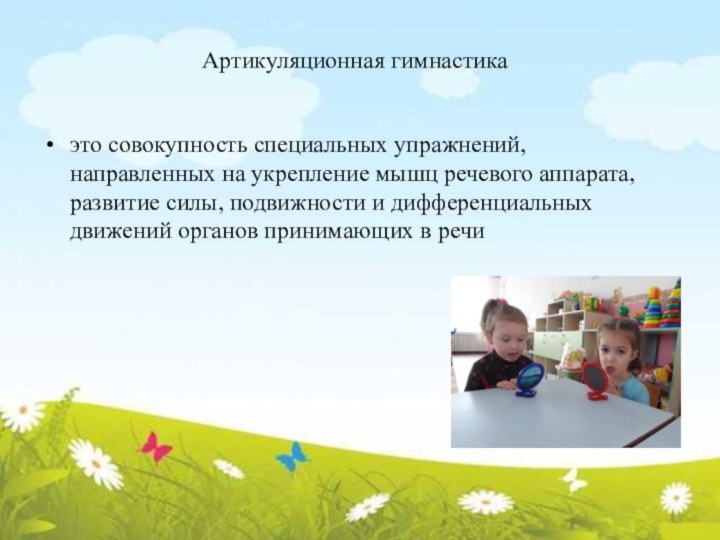 Артикуляционная гимнастика

• это совокупность специальных упражнений, направленных на укрепление мышц речевого аппарата, развитие силы, подвижности и дифференциальных движений органов принимающих в речи